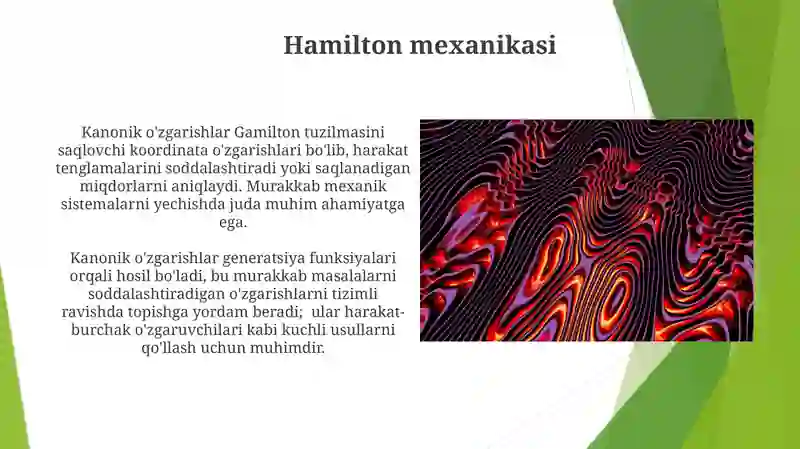 Hamilton mexanikasi

Kanonik o'zgarishlar Gamilton tuzilmasini saqlovchi koordinata o'zgarishlari bo'lib, harakat tenglamalarini soddalashtiradi yoki saqlanadigan miqdorlarni aniqlaydi. Murakkab mexanik sistemalarni yechishda juda muhim ahamiyatga ega.

Kanonik o'zgarishlar generatsiya funksiyalari orqali hosil bo'ladi, bu murakkab masalalarni soddalashtiradigan o'zgarishlarni tizimli ravishda topishga yordam beradi; ular harakat-burchak o'zgaruvchilari kabi kuchli usullarni qo'llash uchun muhimdir.